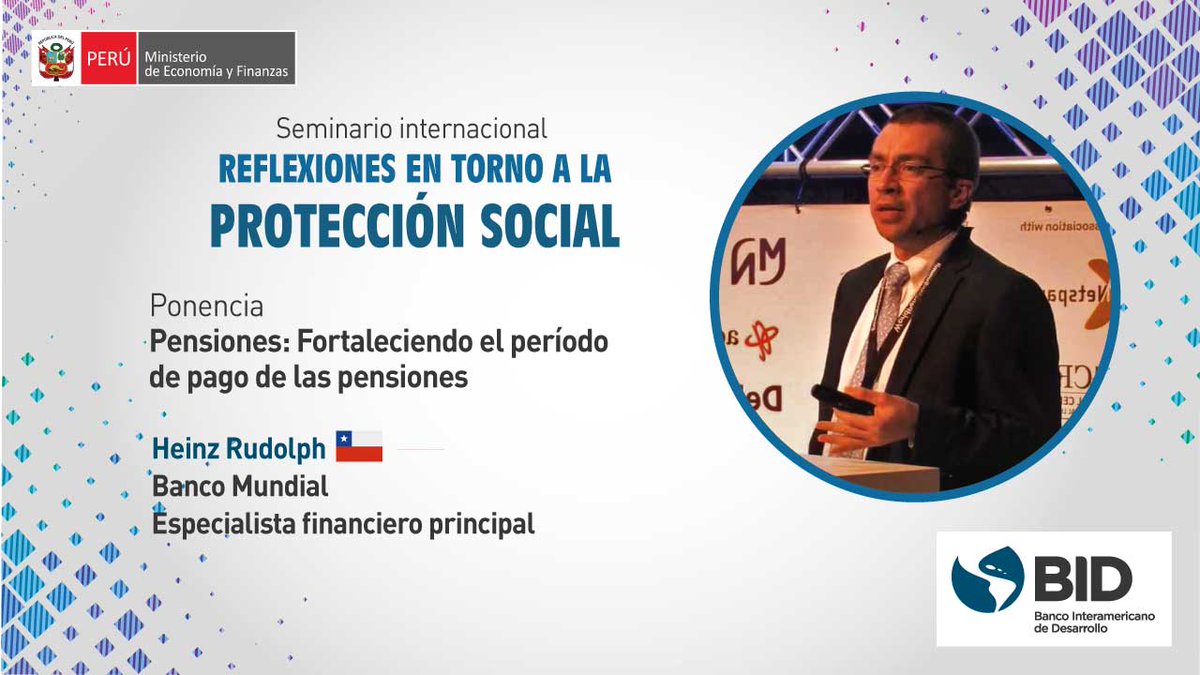 PERÚ Ministerio de Economía y Finanzas

Seminario internacional
REFLEXIONES EN TORNO A LA
PROTECCIÓN SOCIAL

Ponencia
Pensiones: Fortaleciendo el período de pago de las pensiones

Heinz Rudolph
Banco Mundial
Especialista financiero principal

BID
Banco Interamericano de Desarrollo